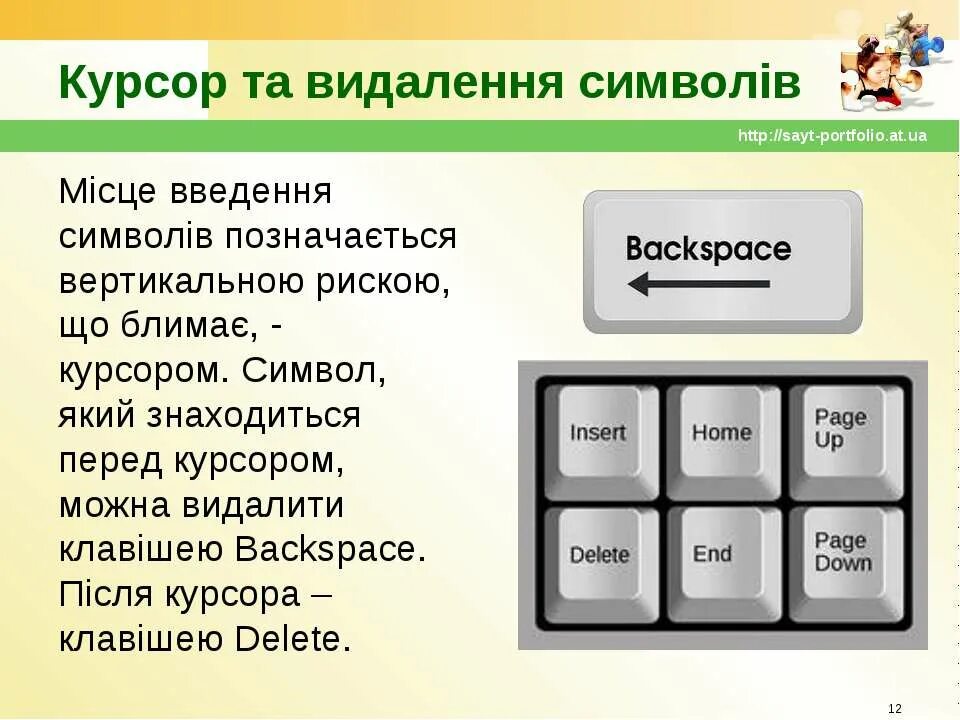 Курсор та видалення символів

http://sayt-portfolio.at.ua

Місце введення символів позначається вертикальною рискою, що блимає, - курсором. Символ, який знаходиться перед курсором, можна видалити клавішею Backspace. Після курсора – клавішею Delete.

Backspace

Insert
Home
Page Up
Delete
End
Page Down

12